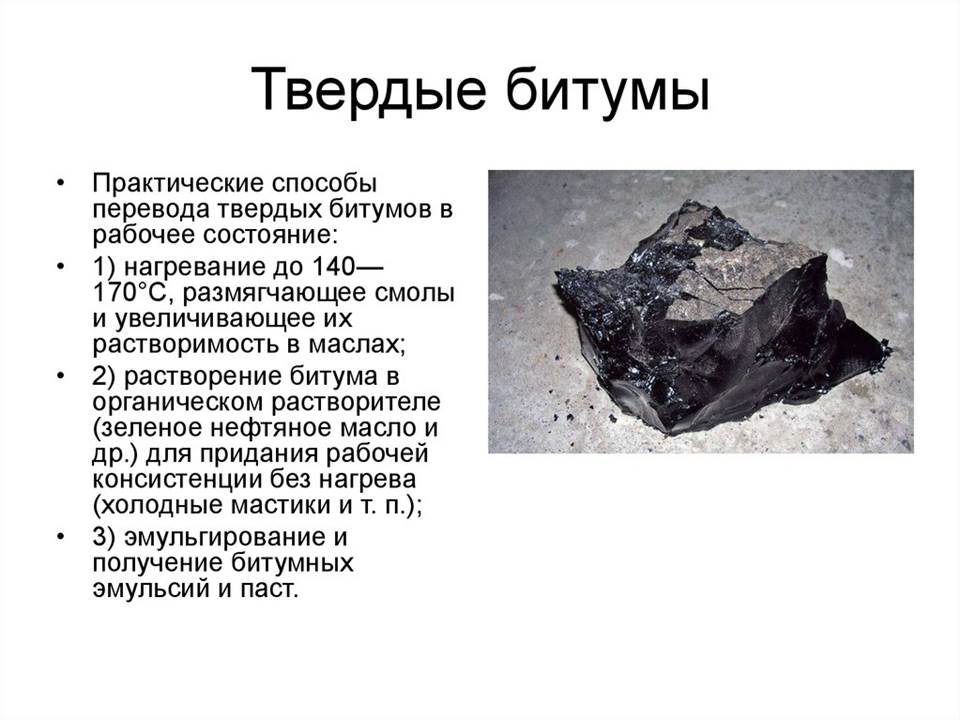 Твердые битумы

• Практические способы перевода твердых битумов в рабочее состояние:
• 1) нагревание до 140—170°С, размягчающее смолы и увеличивающее их растворимость в маслах;
• 2) растворение битума в органическом растворителе (зеленое нефтяное масло и др.) для придания рабочей консистенции без нагрева (холодные мастики и т. п.);
• 3) эмульгирование и получение битумных эмульсий и паст.